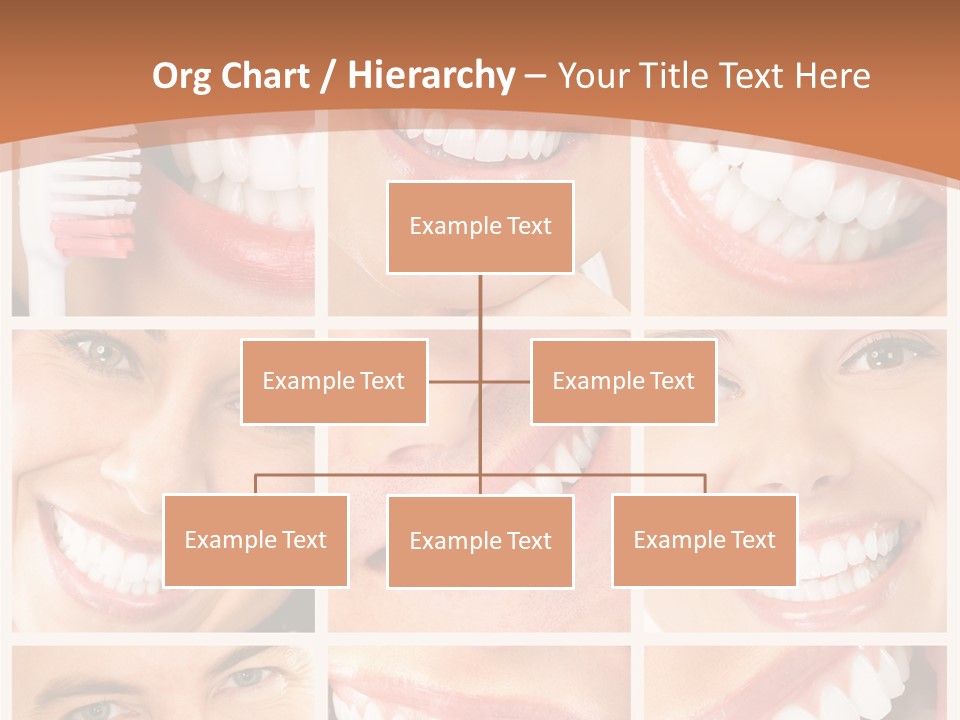 Org Chart / Hierarchy – Your Title Text Here

Example Text

Example Text

Example Text

Example Text

Example Text

Example Text